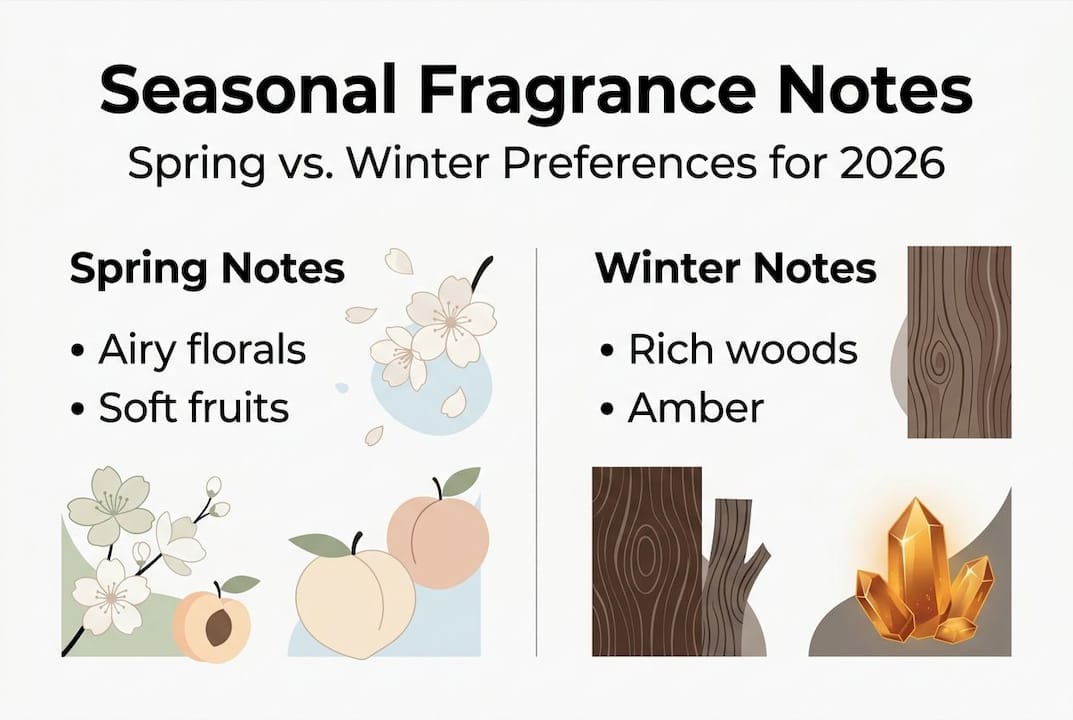 Seasonal Fragrance Notes

Spring vs. Winter Preferences for 2026

Spring Notes

• Airy florals
• Soft fruits

Winter Notes

• Rich woods
• Amber